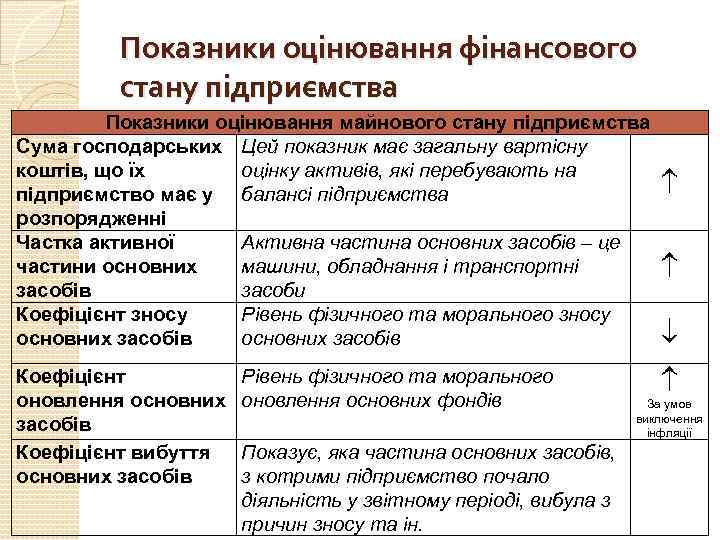 Показники оцінювання фінансового стану підприємства

| Показники оцінювання майнового стану підприємства | | |
|---|---|---|
| Сума господарських коштів, що їх підприємство має у розпорядженні | Цей показник має загальну вартісну оцінку активів, які перебувають на балансі підприємства | ↑ |
| Частка активної частини основних засобів | Активна частина основних засобів – це машини, обладнання і транспортні засоби | ↑ |
| Коефіцієнт зносу основних засобів | Рівень фізичного та морального зносу основних засобів | ↓ |
| Коефіцієнт оновлення основних засобів | Рівень фізичного та морального оновлення основних фондів | ↑ За умов виключення інфляції |
| Коефіцієнт вибуття основних засобів | Показує, яка частина основних засобів, з котрими підприємство почало діяльність у звітному періоді, вибула з причин зносу та ін. | |